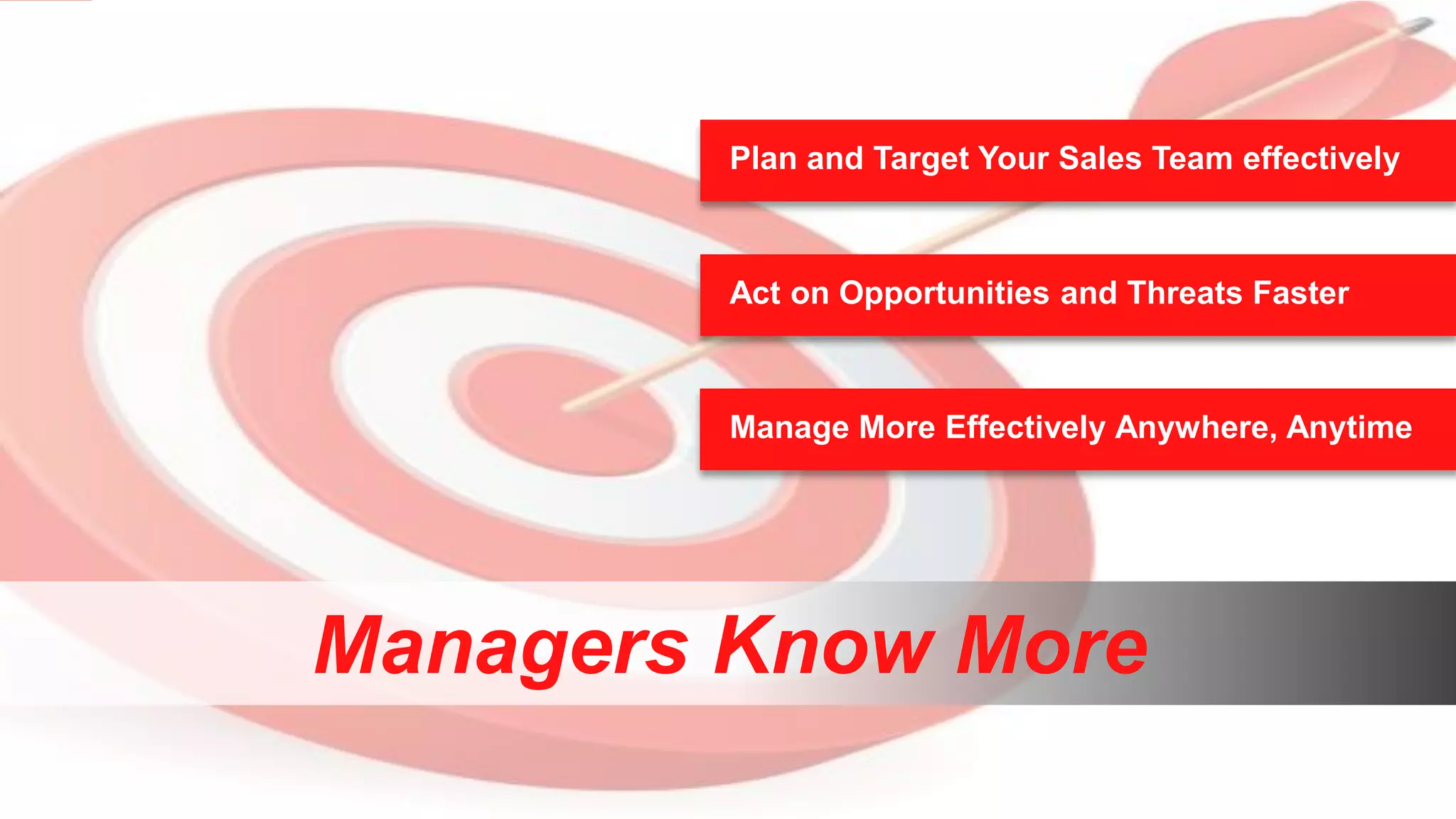 Plan and Target Your Sales Team effectively

Act on Opportunities and Threats Faster

Manage More Effectively Anywhere, Anytime

Managers Know More